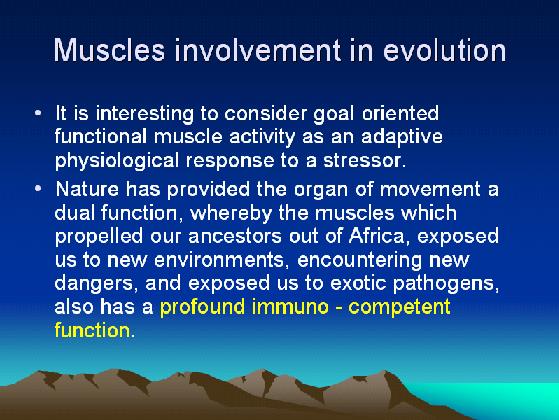 Muscles involvement in evolution

• It is interesting to consider goal oriented functional muscle activity as an adaptive physiological response to a stressor.

• Nature has provided the organ of movement a dual function, whereby the muscles which propelled our ancestors out of Africa, exposed us to new environments, encountering new dangers, and exposed us to exotic pathogens, also has a profound immuno - competent function.